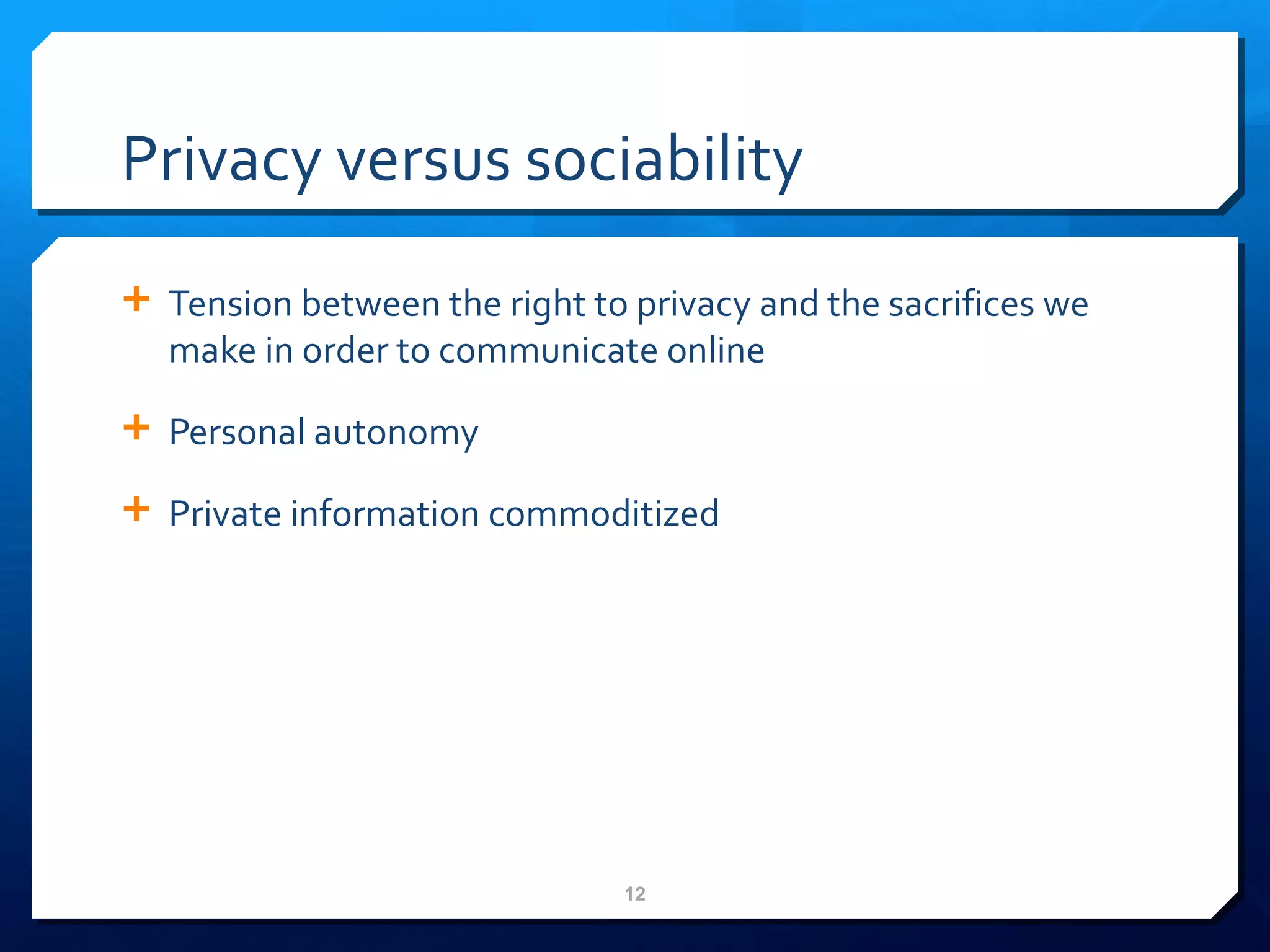 Privacy versus sociability

+ Tension between the right to privacy and the sacrifices we make in order to communicate online

+ Personal autonomy

+ Private information commoditized

12